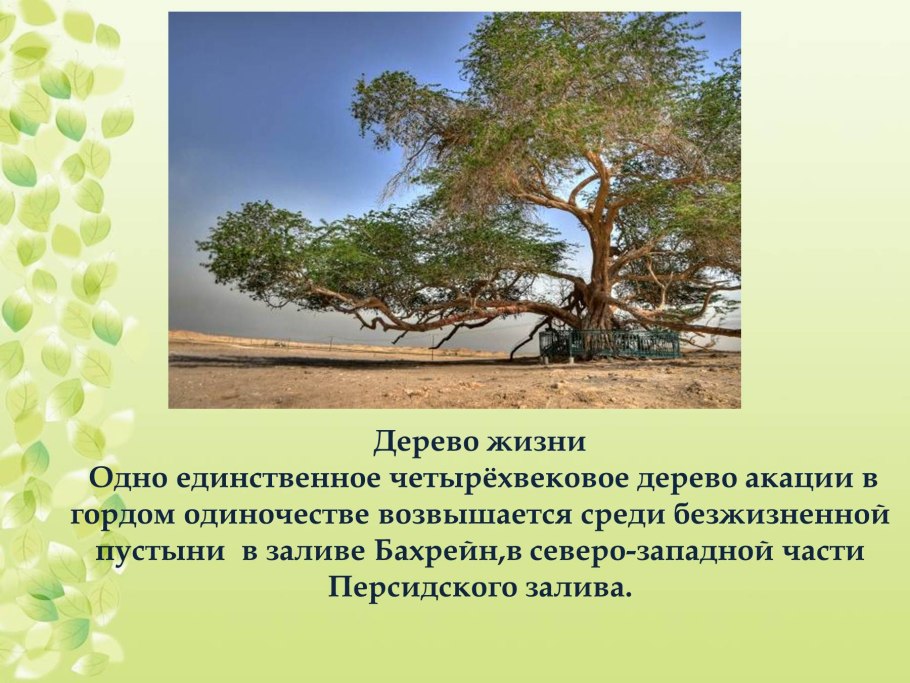 Дерево жизни

Одно единственное четырёхвековое дерево акации в гордом одиночестве возвышается среди безжизненной пустыни в заливе Бахрейн,в северо-западной части Персидского залива.